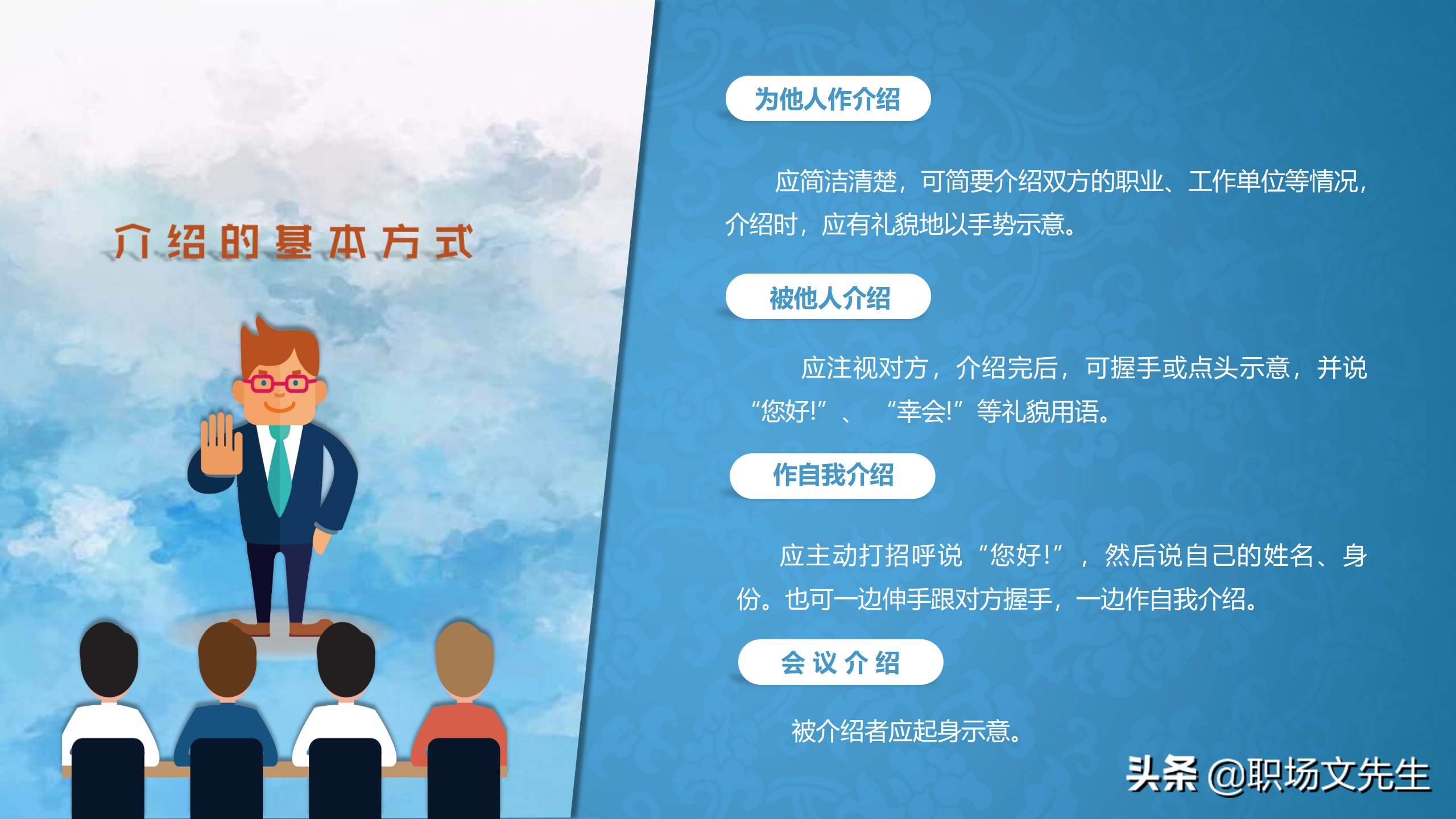 介绍的基本方式

为他人作介绍

应简洁清楚，可简要介绍双方的职业、工作单位等情况，介绍时，应有礼貌地以手势示意。

被他人介绍

应注视对方，介绍完后，可握手或点头示意，并说“您好!”、“幸会!”等礼貌用语。

作自我介绍

应主动打招呼说“您好!”，然后说自己的姓名、身份。也可一边伸手跟对方握手，一边作自我介绍。

会议介绍

被介绍者应起身示意。

头条 @职场文先生